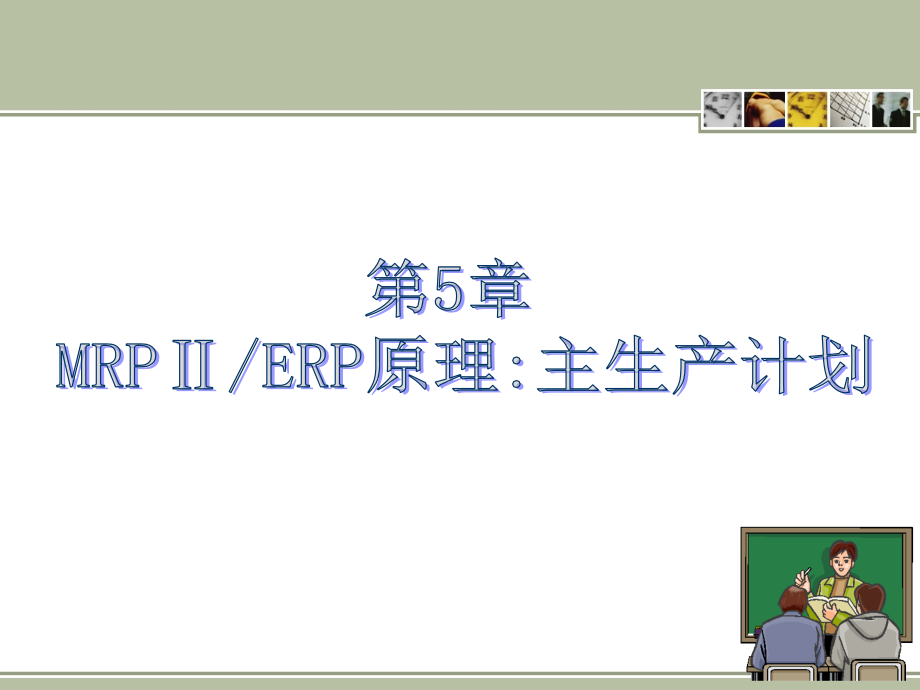 第5章
MRPⅡ/ERP原理:主生产计划